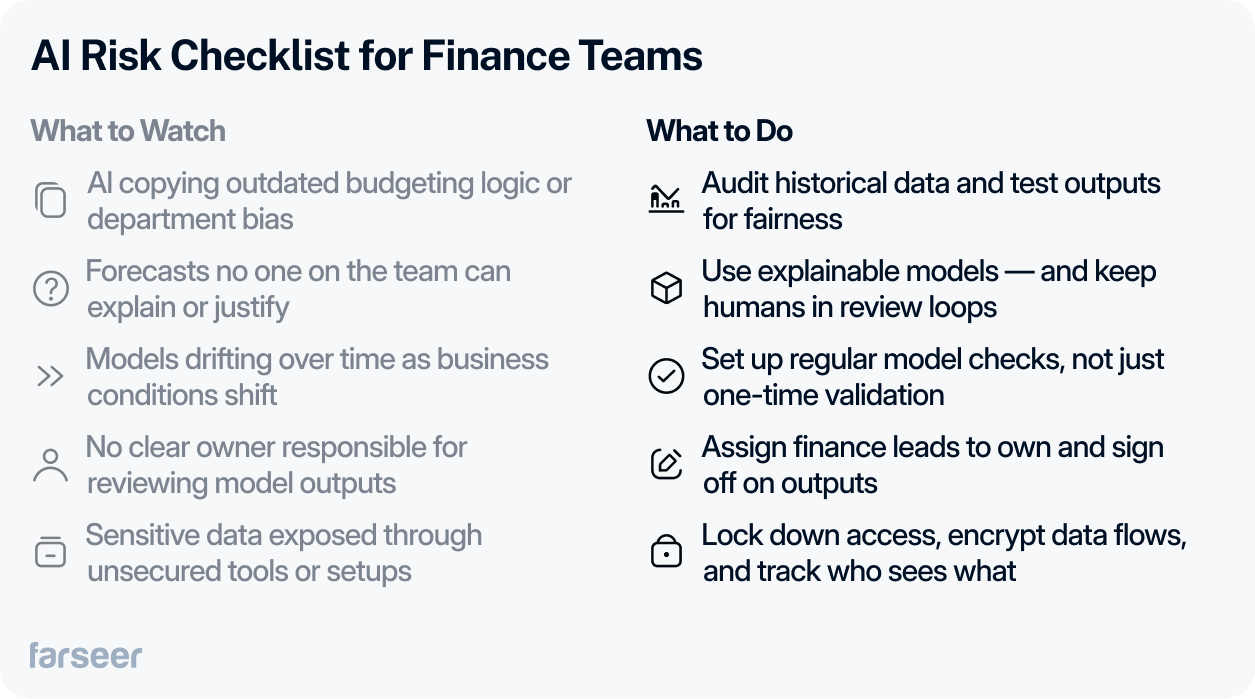 AI Risk Checklist for Finance Teams

What to Watch

AI copying outdated budgeting logic or department bias

Forecasts no one on the team can explain or justify

Models drifting over time as business conditions shift

No clear owner responsible for reviewing model outputs

Sensitive data exposed through unsecured tools or setups

What to Do

Audit historical data and test outputs for fairness

Use explainable models — and keep humans in review loops

Set up regular model checks, not just one-time validation

Assign finance leads to own and sign off on outputs

Lock down access, encrypt data flows, and track who sees what

farseer